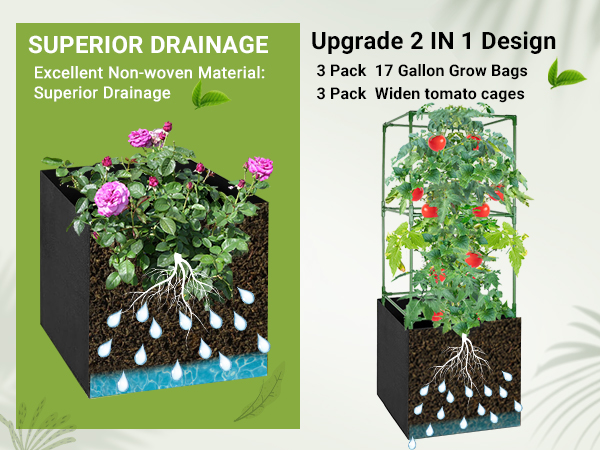 SUPERIOR DRAINAGE
Excellent Non-woven Material: Superior Drainage

Upgrade 2 IN 1 Design
3 Pack 17 Gallon Grow Bags
3 Pack Widen tomato cages